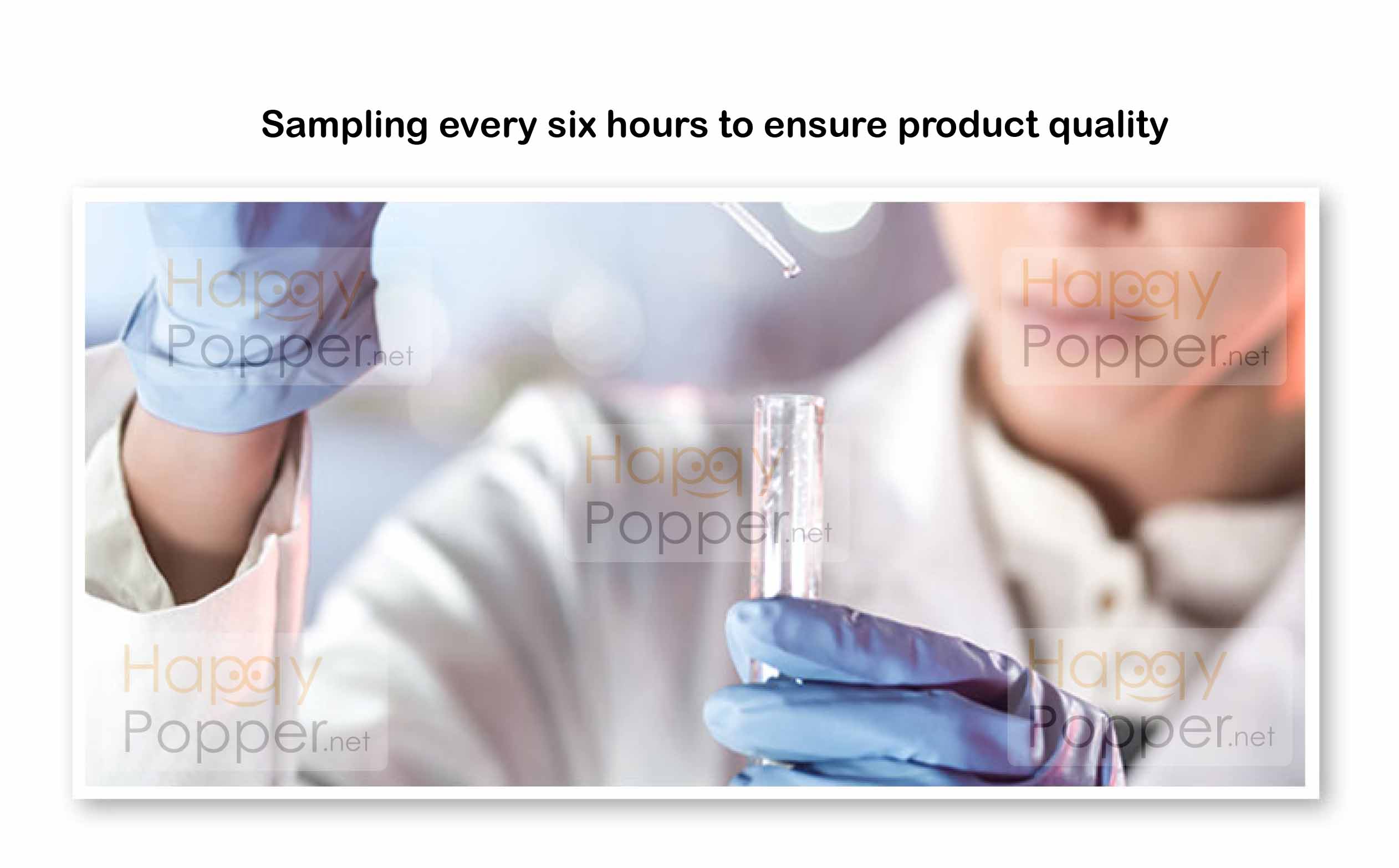 Sampling every six hours to ensure product quality

Happy Popper.net

Happy Popper.net

Happy Popper.net

Happy Popper.net

Happy Popper.net